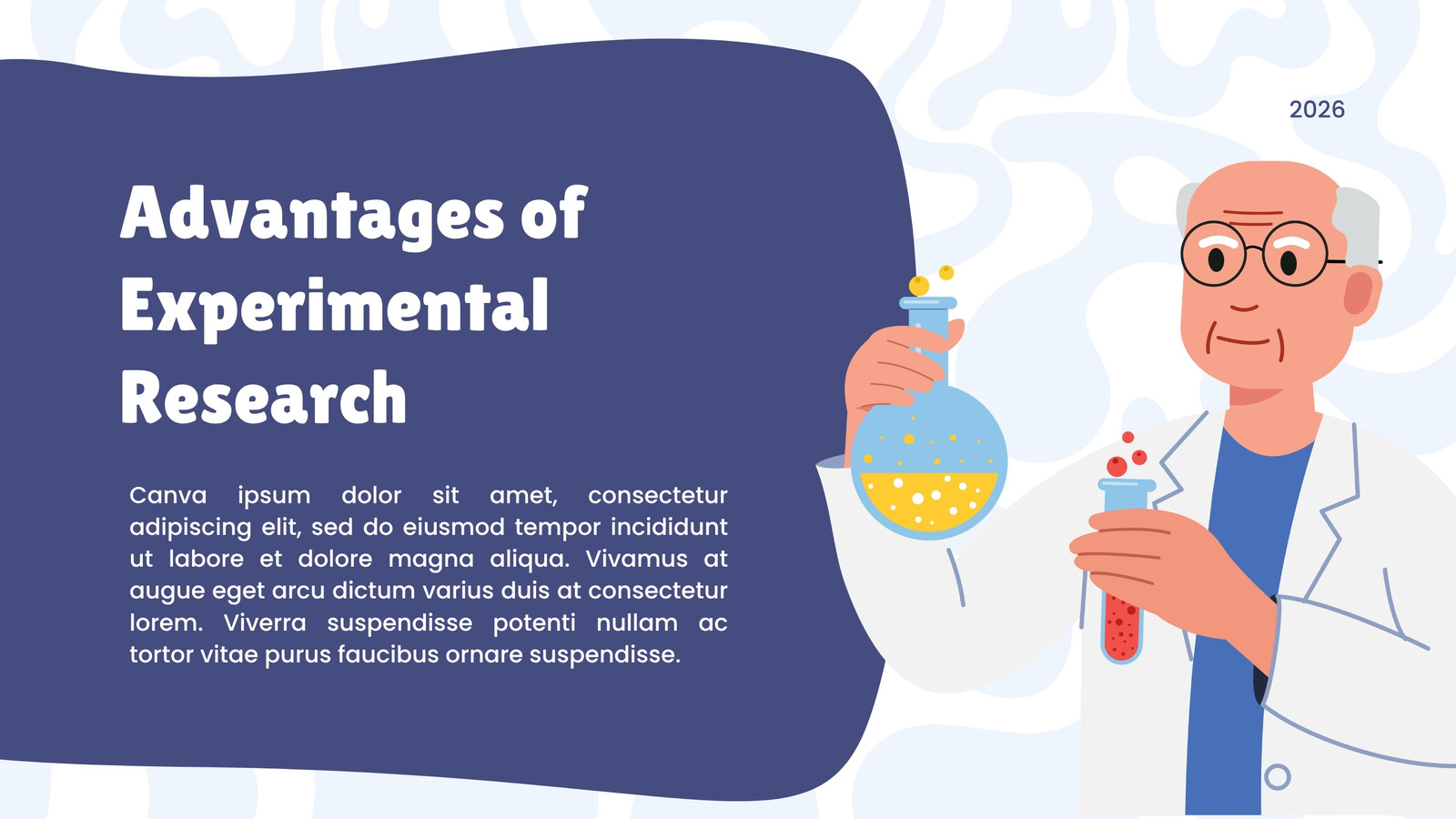 2026

Advantages of Experimental Research

Canva ipsum dolor sit amet, consectetur adipiscing elit, sed do eiusmod tempor incididunt ut labore et dolore magna aliqua. Vivamus at augue eget arcu dictum varius duis at consectetur lorem. Viverra suspendisse potenti nullam ac tortor vitae purus faucibus ornare suspendisse.